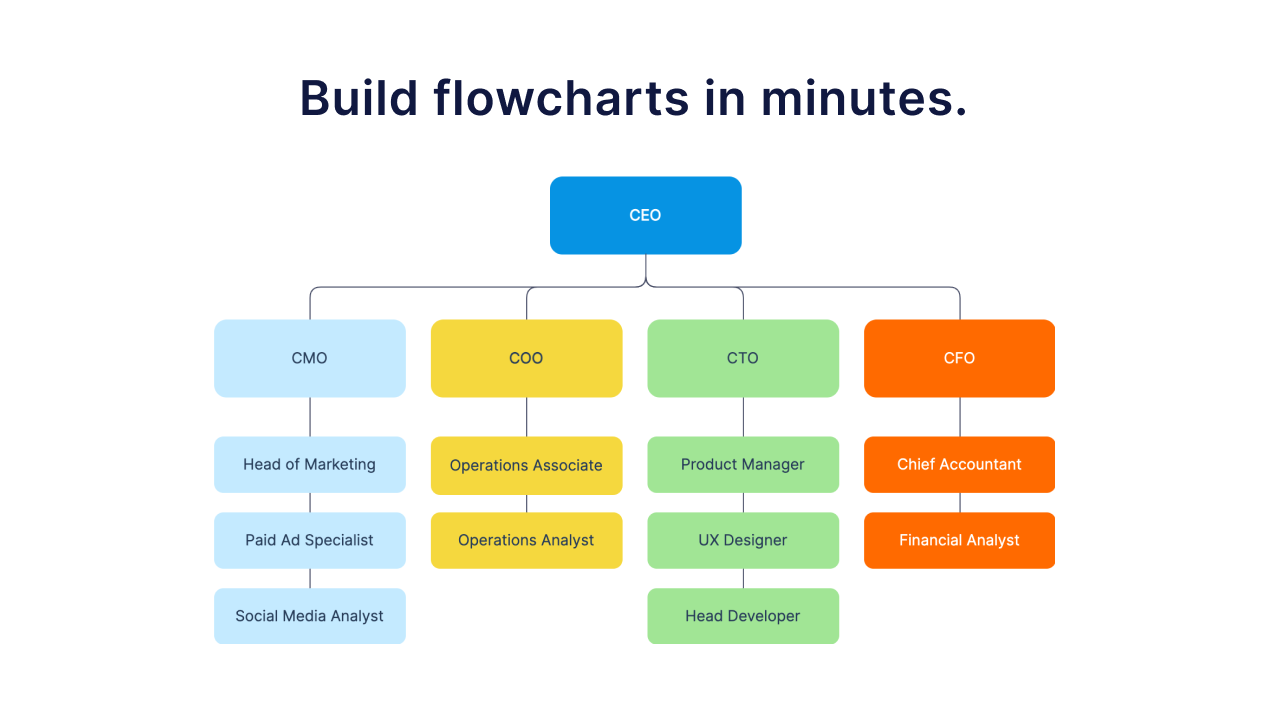 Build flowcharts in minutes.

CEO

CMO

Head of Marketing

Paid Ad Specialist

Social Media Analyst

COO

Operations Associate

Operations Analyst

CTO

Product Manager

UX Designer

Head Developer

CFO

Chief Accountant

Financial Analyst